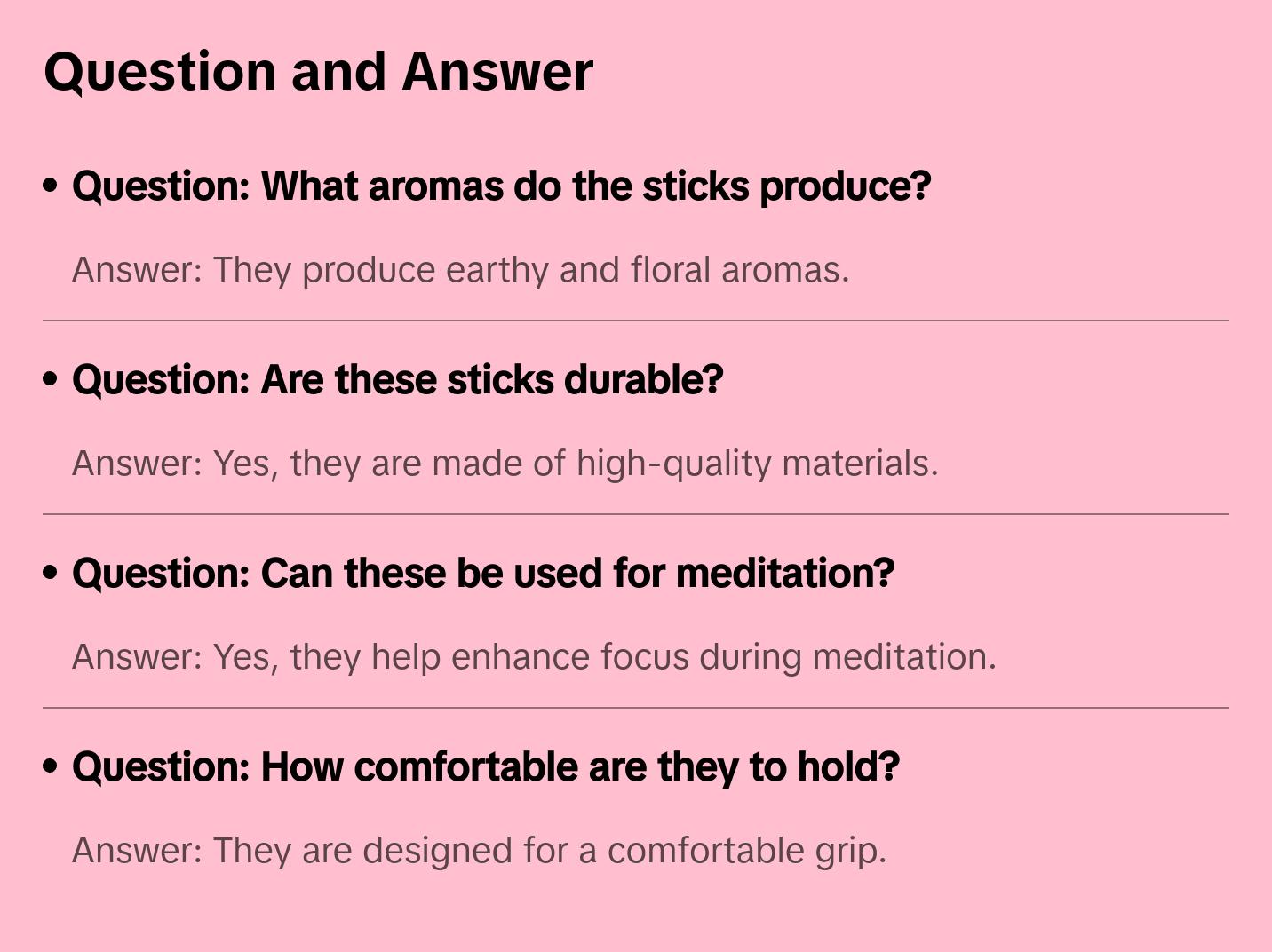 Question and Answer

• Question: What aromas do the sticks produce?

Answer: They produce earthy and floral aromas.

• Question: Are these sticks durable?

Answer: Yes, they are made of high-quality materials.

• Question: Can these be used for meditation?

Answer: Yes, they help enhance focus during meditation.

• Question: How comfortable are they to hold?

Answer: They are designed for a comfortable grip.